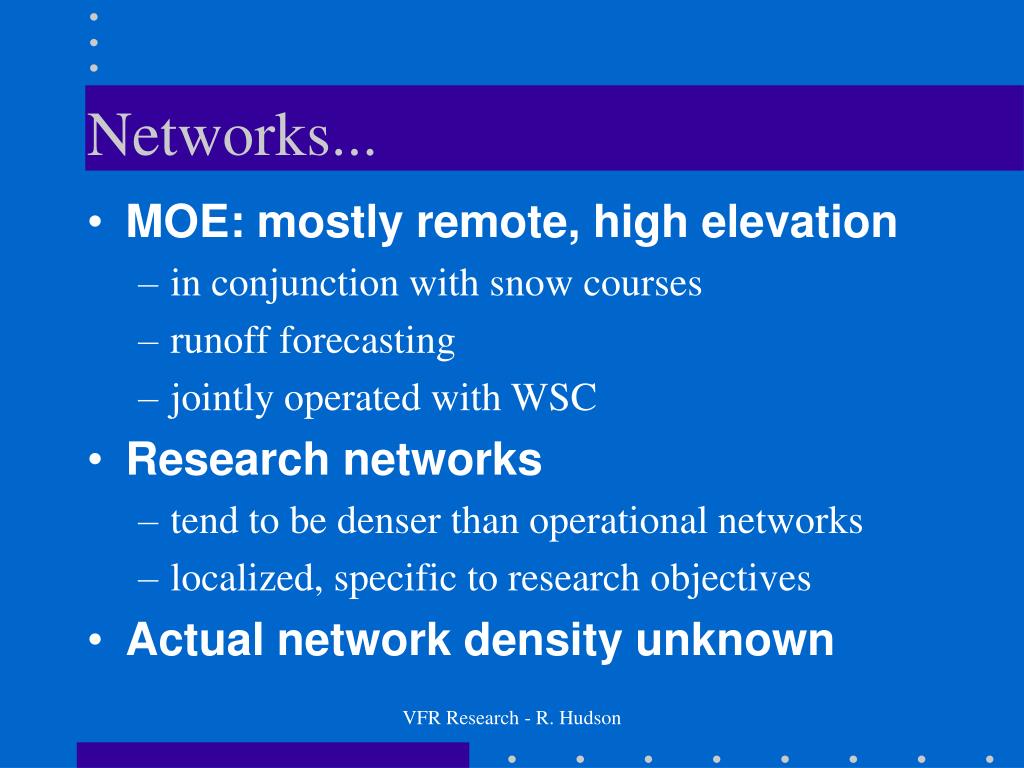 Networks...

• MOE: mostly remote, high elevation
– in conjunction with snow courses
– runoff forecasting
– jointly operated with WSC

• Research networks
– tend to be denser than operational networks
– localized, specific to research objectives

• Actual network density unknown

VFR Research - R. Hudson